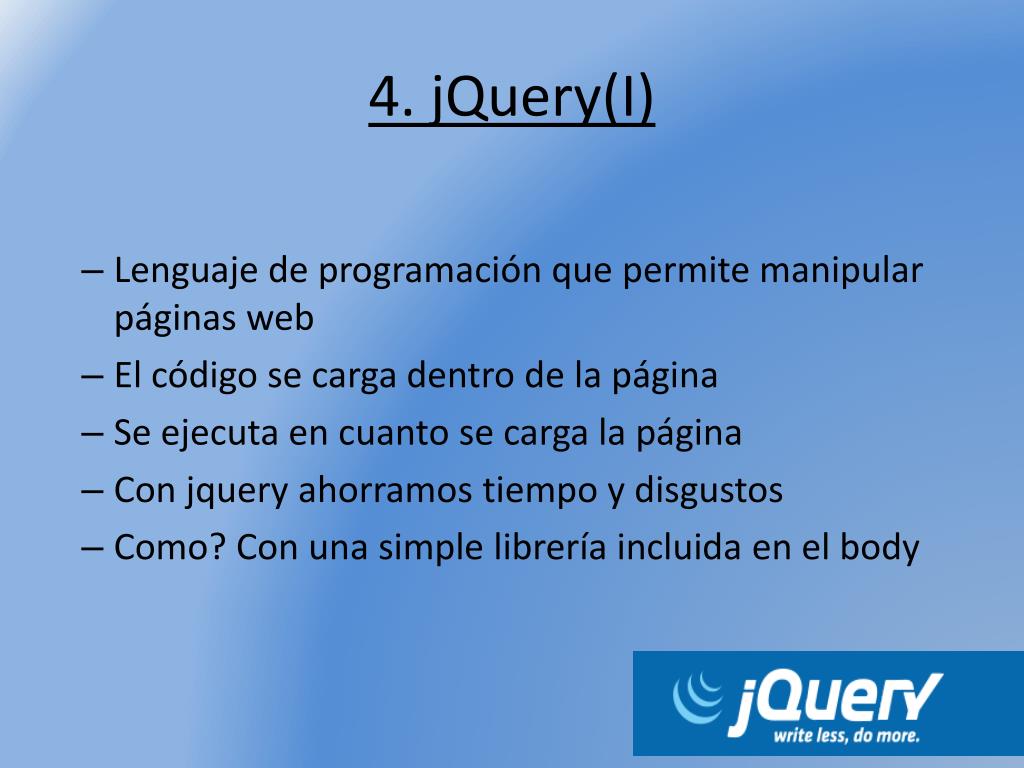 4. jQuery(I)

– Lenguaje de programación que permite manipular páginas web
– El código se carga dentro de la página
– Se ejecuta en cuanto se carga la página
– Con jquery ahorramos tiempo y disgustos
– Como? Con una simple librería incluida en el body

jQuery
write less, do more.